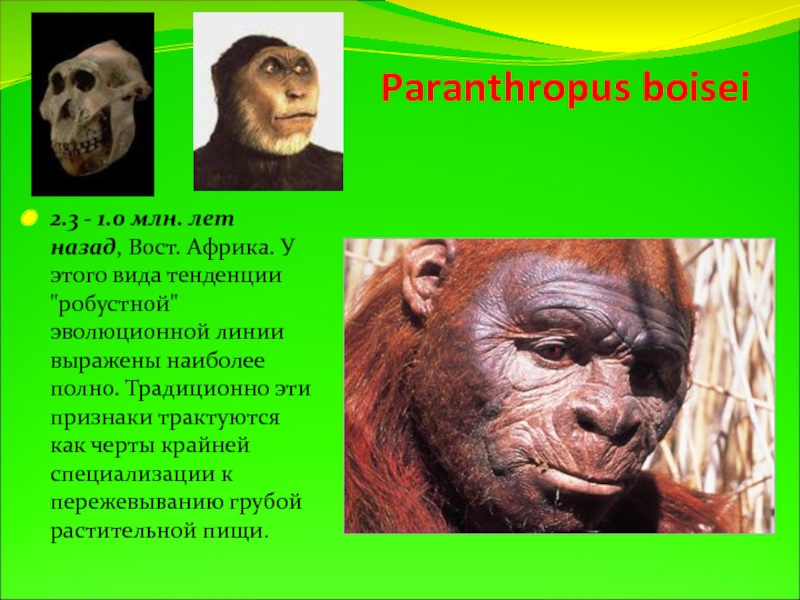 Paranthropus boisei

2.3 - 1.0 млн. лет назад, Вост. Африка. У этого вида тенденции "робустной" эволюционной линии выражены наиболее полно. Традиционно эти признаки трактуются как черты крайней специализации к пережевыванию грубой растительной пищи.